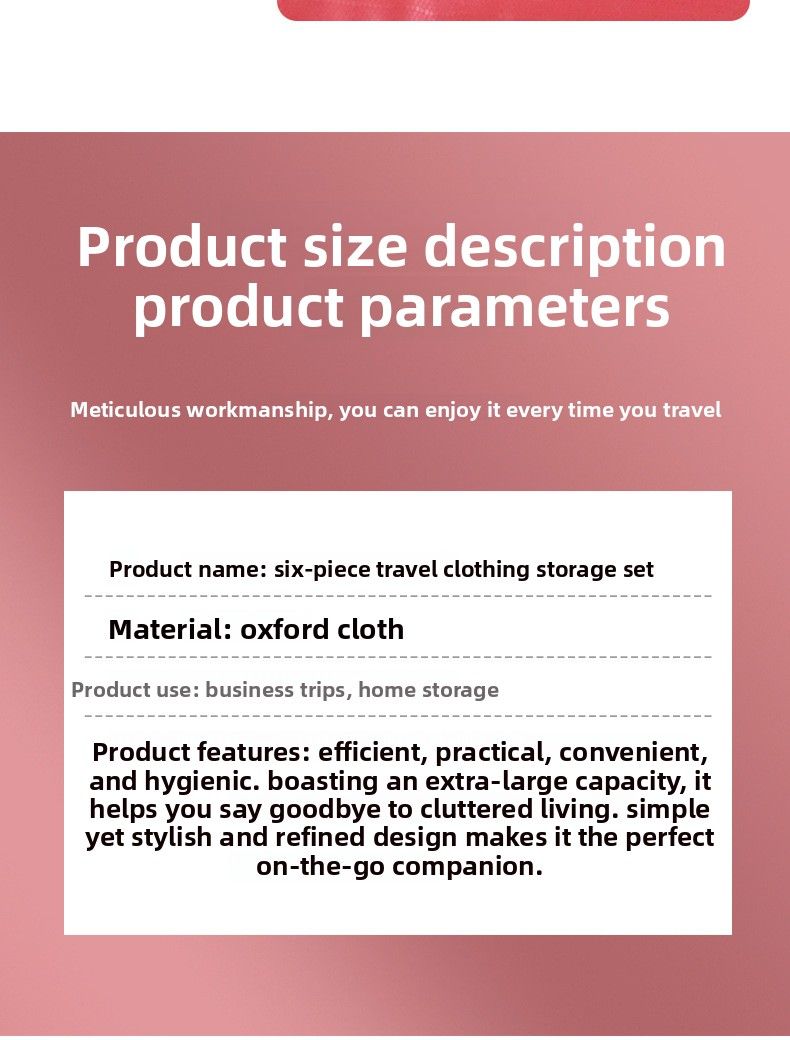 Product size description
product parameters

Meticulous workmanship, you can enjoy it every time you travel

Product name: six-piece travel clothing storage set

Material: oxford cloth

Product use: business trips, home storage

Product features: efficient, practical, convenient, and hygienic. boasting an extra-large capacity, it helps you say goodbye to cluttered living. simple yet stylish and refined design makes it the perfect on-the-go companion.